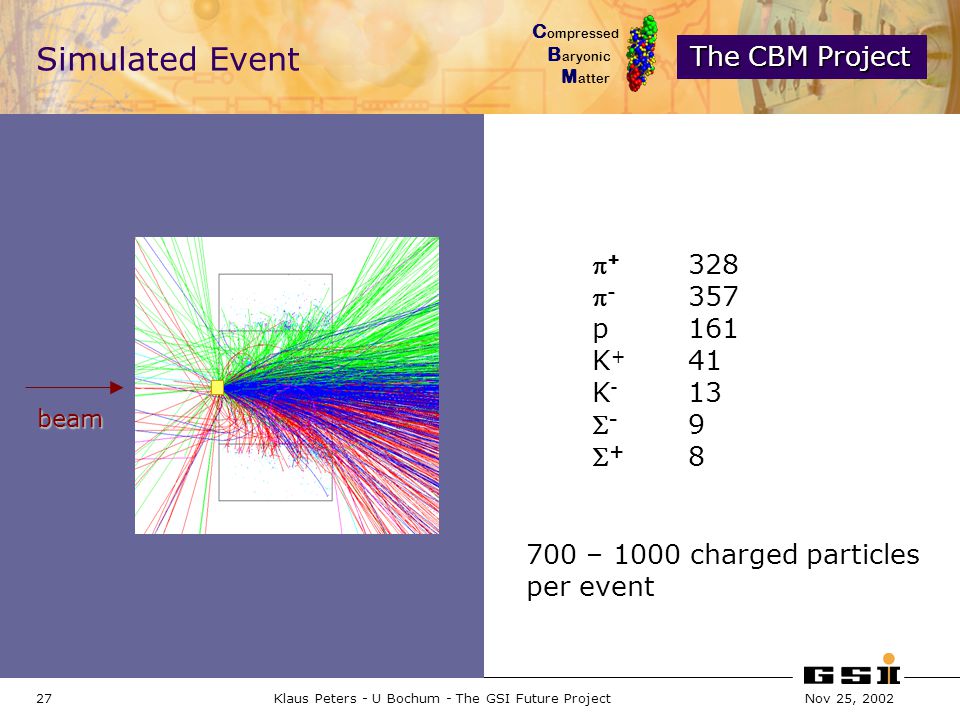 Simulated Event

Compressed
Baryonic
Matter

The CBM Project

beam

| | |
|---|---|
| $\pi^+$ | 328 |
| $\pi^-$ | 357 |
| p | 161 |
| $K^+$ | 41 |
| $K^-$ | 13 |
| $\Sigma^-$ | 9 |
| $\Sigma^+$ | 8 |

700 – 1000 charged particles per event

GSI

27

Klaus Peters - U Bochum - The GSI Future Project

Nov 25, 2002